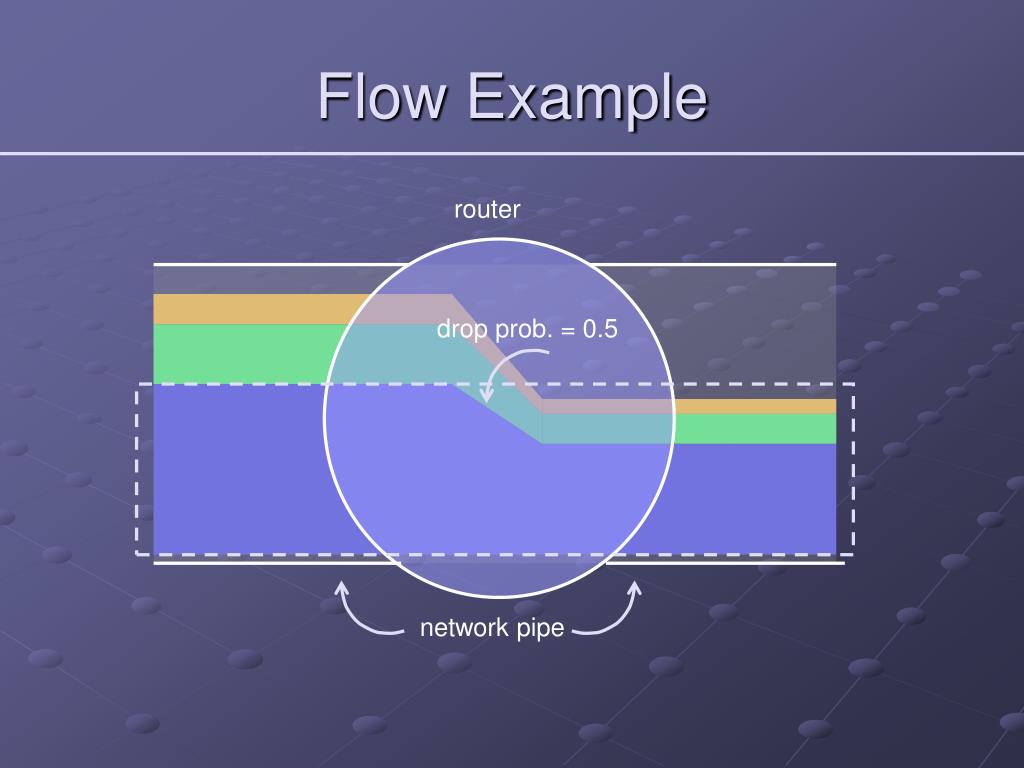 Flow Example

router

drop prob. = 0.5

network pipe